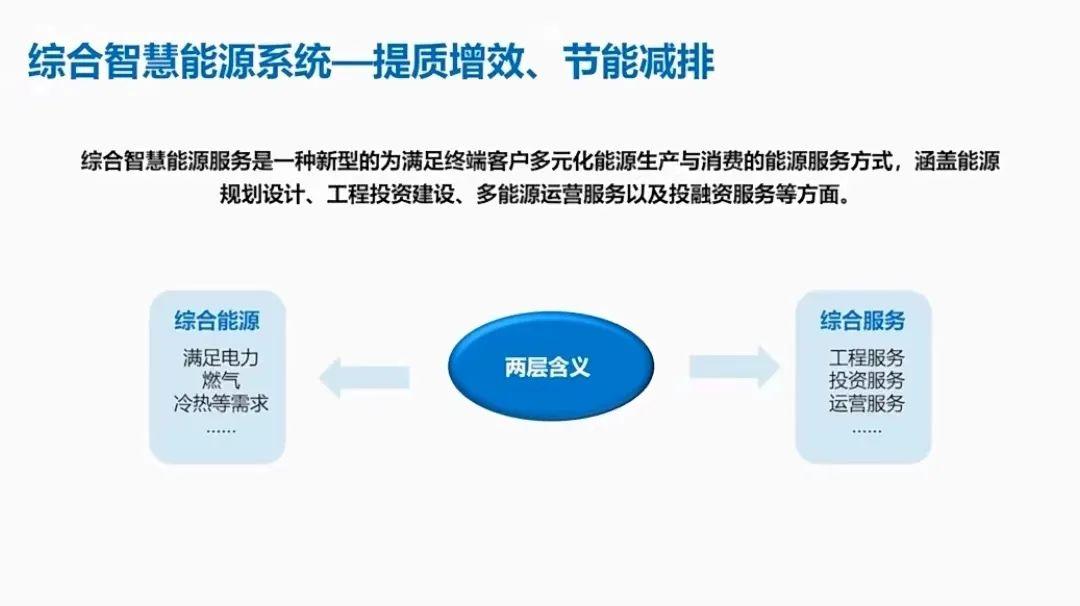 综合智慧能源系统—提质增效、节能减排

综合智慧能源服务是一种新型的为满足终端客户多元化能源生产与消费的能源服务方式，涵盖能源规划设计、工程投资建设、多能源运营服务以及投融资服务等方面。

综合能源
满足电力
燃气
冷热等需求
……

两层含义

综合服务
工程服务
投资服务
运营服务
……